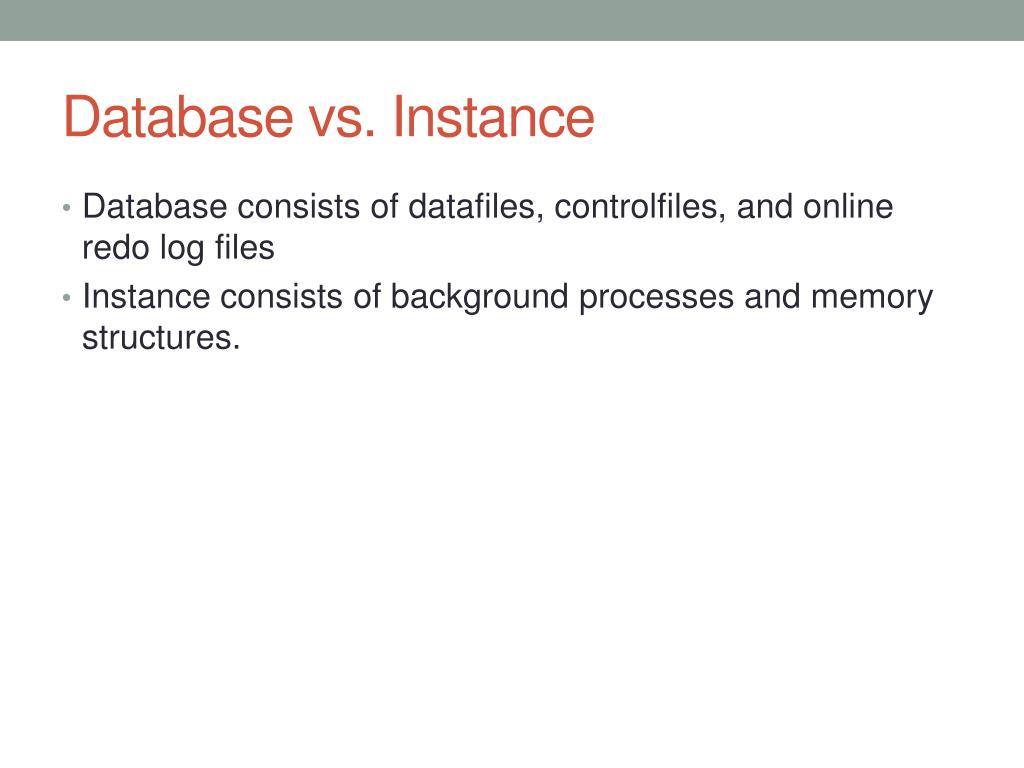 Database vs. Instance

• Database consists of datafiles, controlfiles, and online redo log files
• Instance consists of background processes and memory structures.